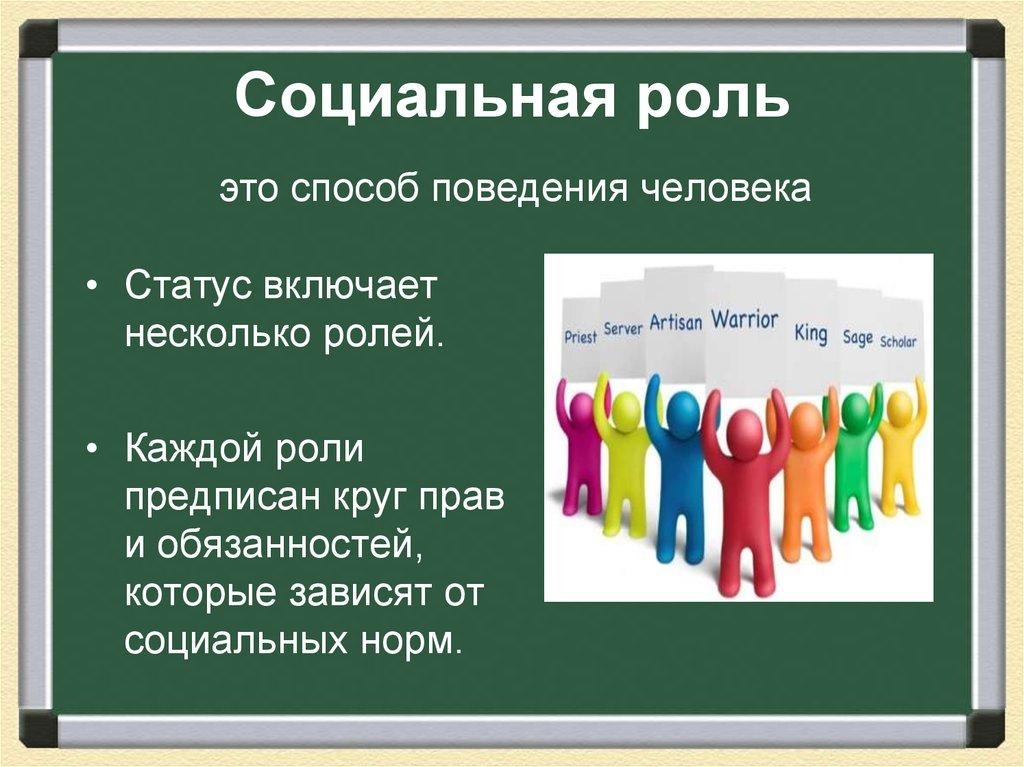 Социальная роль

это способ поведения человека

• Статус включает несколько ролей.

• Каждой роли предписан круг прав и обязанностей, которые зависят от социальных норм.

Priest Server Artisan Warrior King Sage Scholar